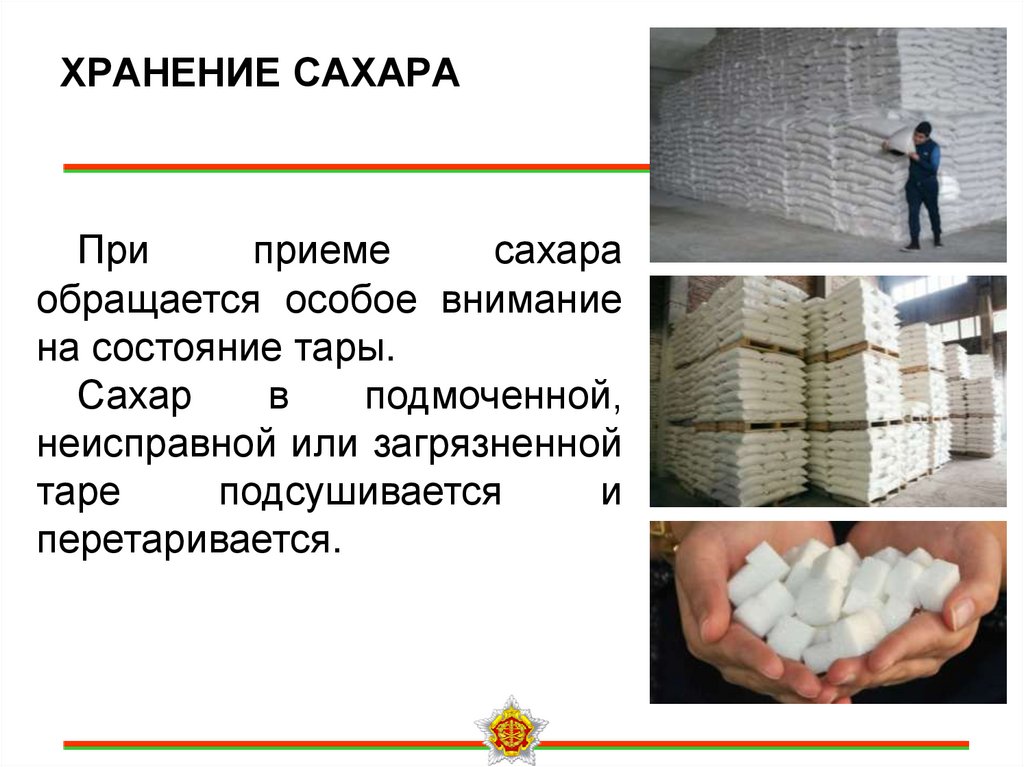 ХРАНЕНИЕ САХАРА

При приеме сахара обращается особое внимание на состояние тары.

Сахар в подмоченной, неисправной или загрязненной таре подсушивается и перетаривается.